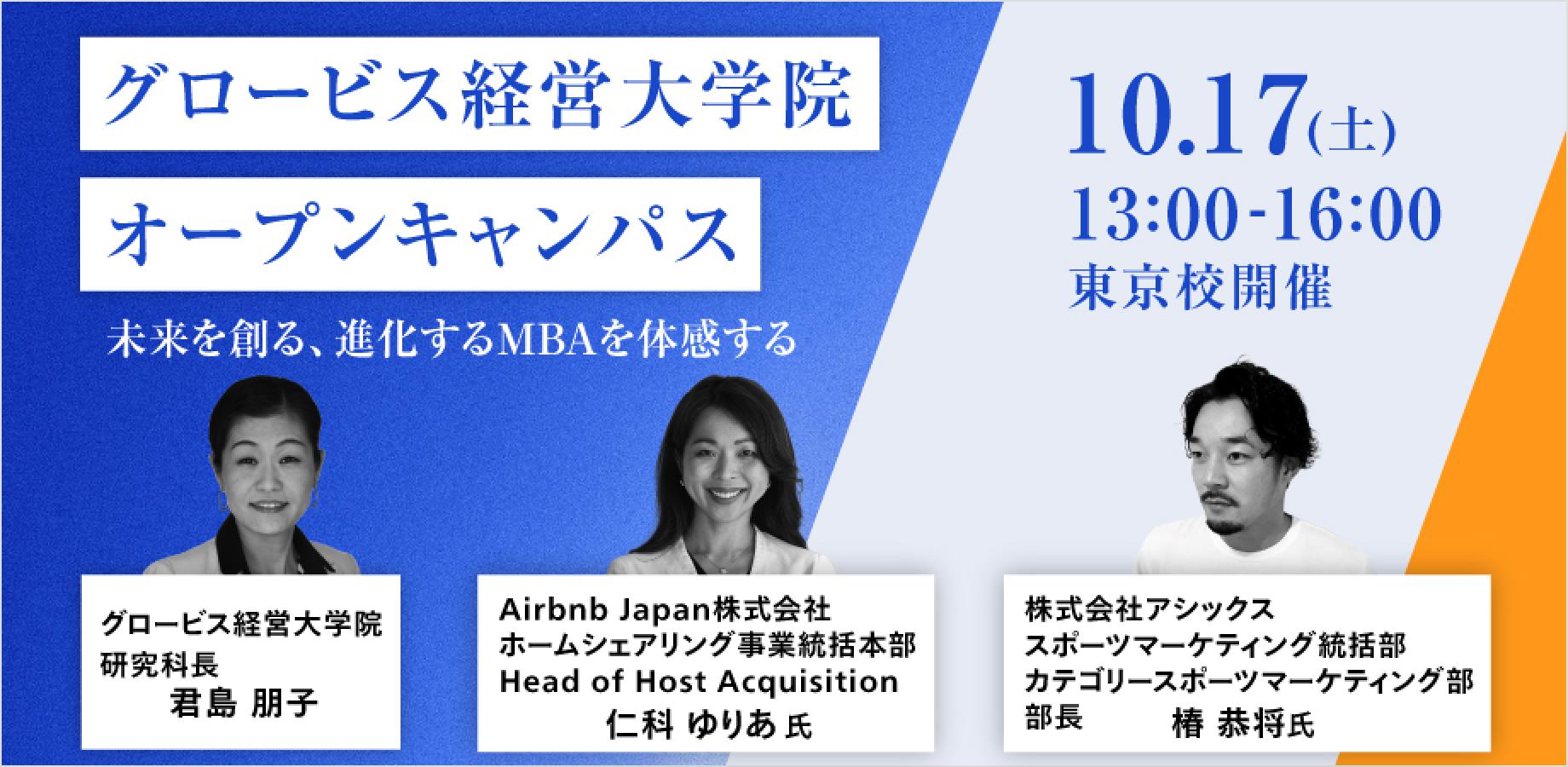 グロービス経営大学院

オープンキャンパス

未来を創る、進化するMBAを体感する

10.17(土)
13:00-16:00
東京校開催

グロービス経営大学院
研究科長
君島 朋子

Airbnb Japan株式会社
ホームシェアリング事業統括本部
Head of Host Acquisition
仁科 ゆりあ 氏

株式会社アシックス
スポーツマーケティング統括部
カテゴリースポーツマーケティング部
部長 椿 恭将氏